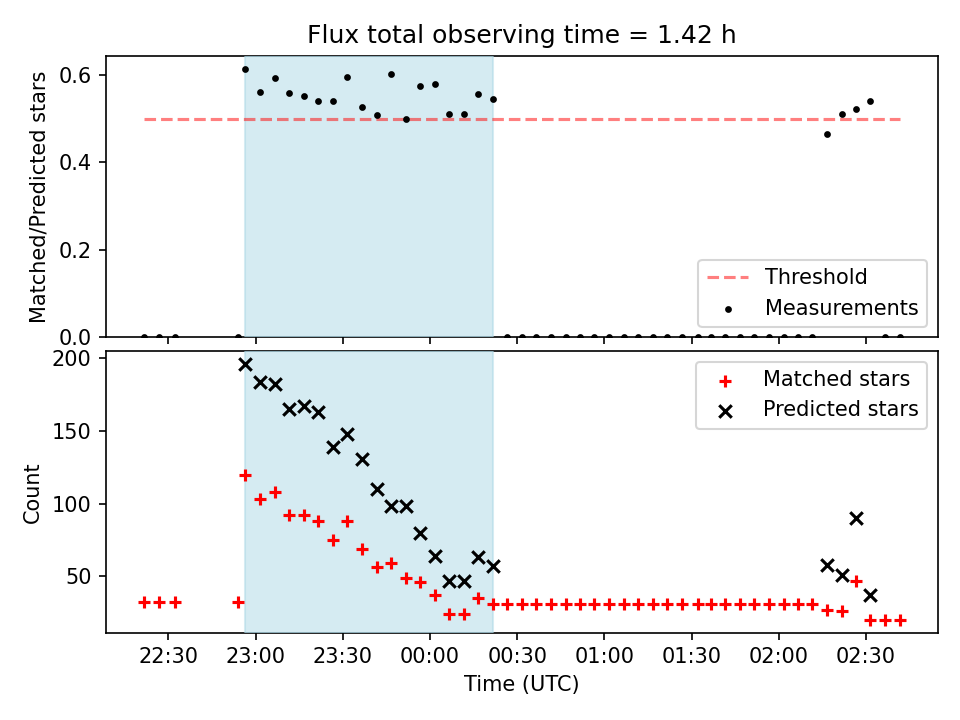 Flux total observing time = 1.42 h

Matched/Predicted stars

0.6
0.4
0.2
0.0

Threshold
Measurements

Count

200
150
100
50

Matched stars
Predicted stars

22:30
23:00
23:30
00:00
00:30
01:00
01:30
02:00
02:30

Time (UTC)